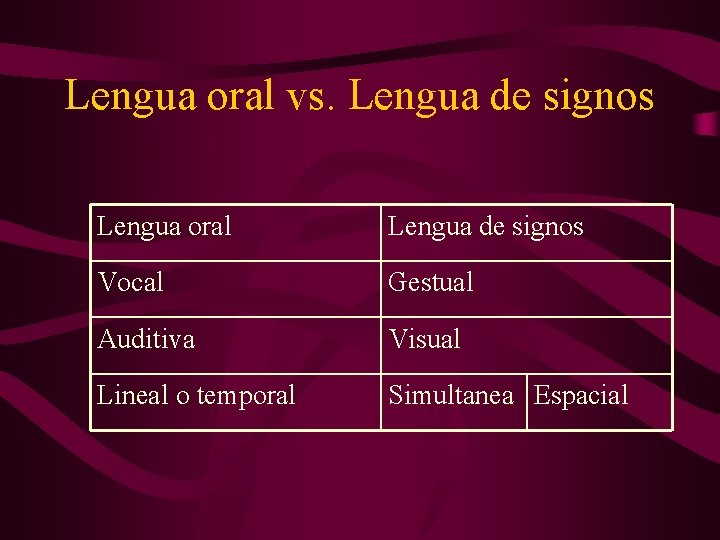 Lengua oral vs. Lengua de signos

| Lengua oral | Lengua de signos | |
|---|---|---|
| Vocal | Gestual | |
| Auditiva | Visual | |
| Lineal o temporal | Simultanea | Espacial |